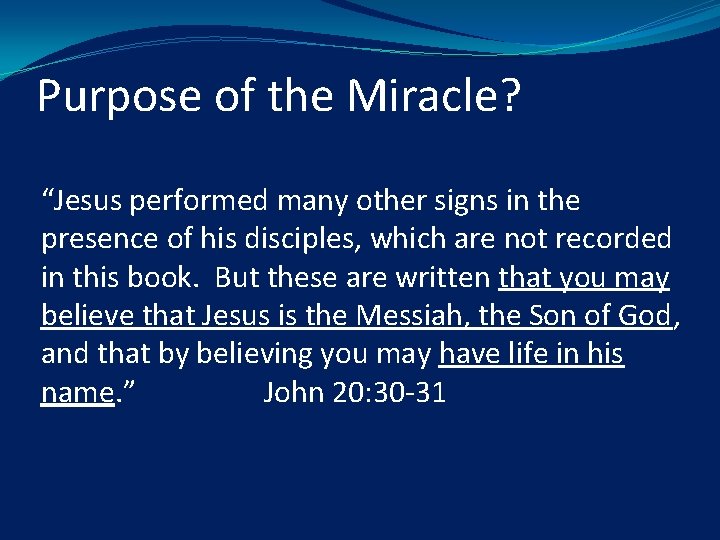 Purpose of the Miracle?

“Jesus performed many other signs in the presence of his disciples, which are not recorded in this book. But these are written that you may believe that Jesus is the Messiah, the Son of God, and that by believing you may have life in his name.” John 20:30-31